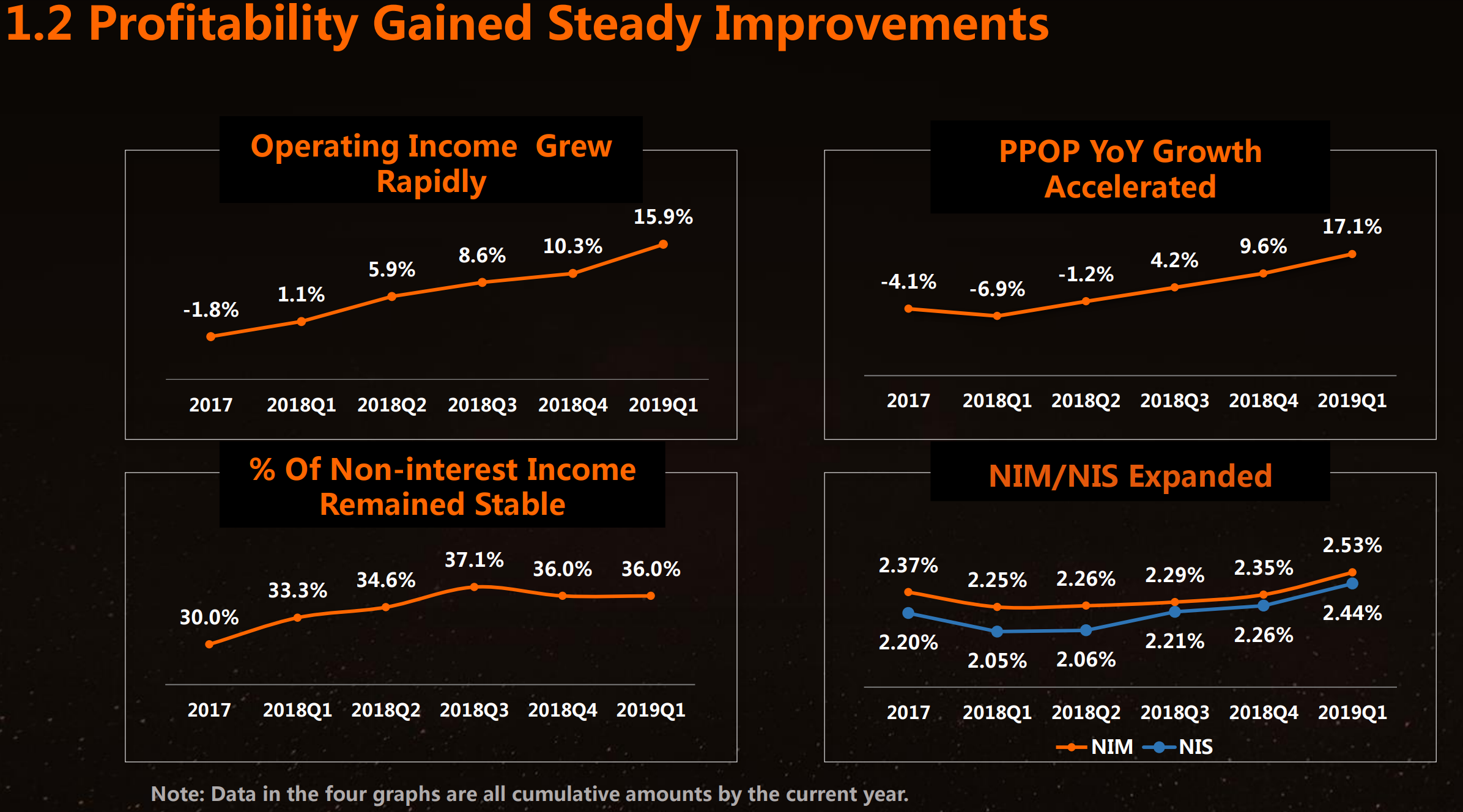 1.2 Profitability Gained Steady Improvements

Operating Income Grew Rapidly

-1.8%
1.1%
5.9%
8.6%
10.3%
15.9%

2017 2018Q1 2018Q2 2018Q3 2018Q4 2019Q1

PPOP YoY Growth Accelerated

-4.1%
-6.9%
-1.2%
4.2%
9.6%
17.1%

2017 2018Q1 2018Q2 2018Q3 2018Q4 2019Q1

% Of Non-interest Income Remained Stable

30.0%
33.3%
34.6%
37.1%
36.0%
36.0%

2017 2018Q1 2018Q2 2018Q3 2018Q4 2019Q1

NIM/NIS Expanded

2.37%
2.25%
2.26%
2.29%
2.35%
2.53%
2.20%
2.05%
2.06%
2.21%
2.26%
2.44%

2017 2018Q1 2018Q2 2018Q3 2018Q4 2019Q1

NIM NIS

Note: Data in the four graphs are all cumulative amounts by the current year.